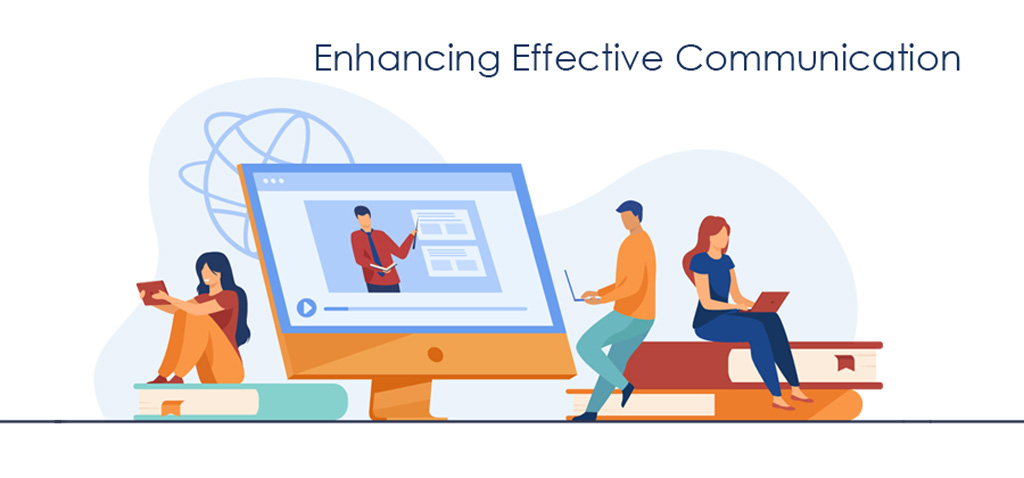 Enhancing Effective Communication